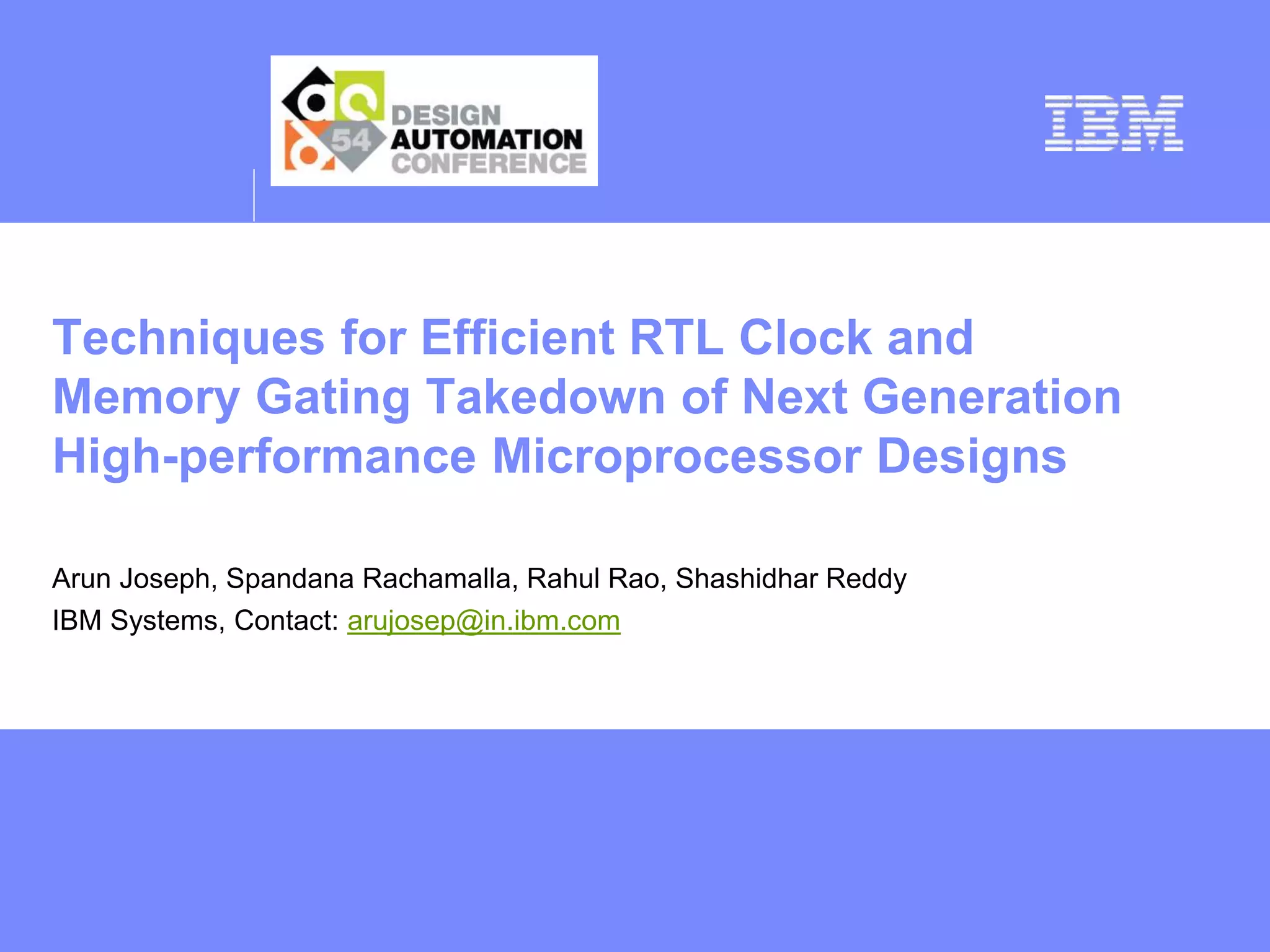 54 DESIGN AUTOMATION CONFERENCE

IBM

Techniques for Efficient RTL Clock and Memory Gating Takedown of Next Generation High-performance Microprocessor Designs

Arun Joseph, Spandana Rachamalla, Rahul Rao, Shashidhar Reddy
IBM Systems, Contact: arujosep@in.ibm.com